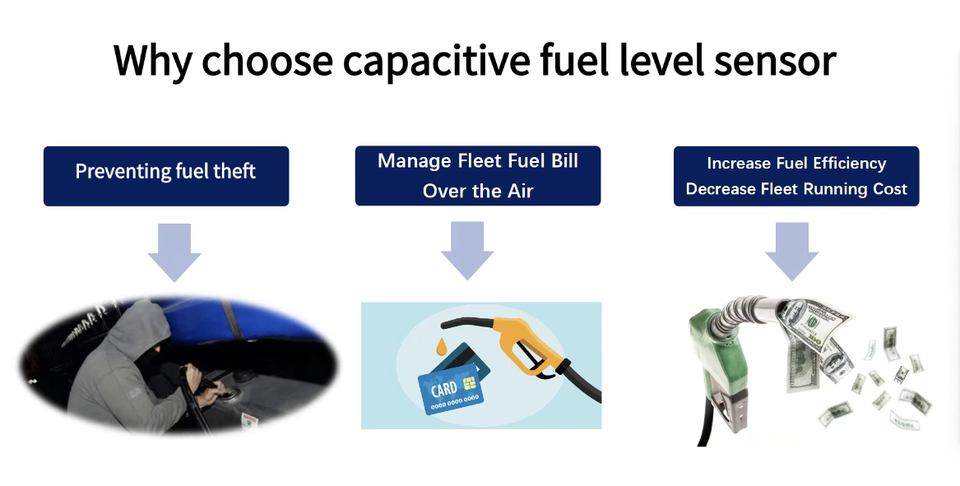 Why choose capacitive fuel level sensor

Preventing fuel theft

Manage Fleet Fuel Bill Over the Air

Increase Fuel Efficiency
Decrease Fleet Running Cost

CARD